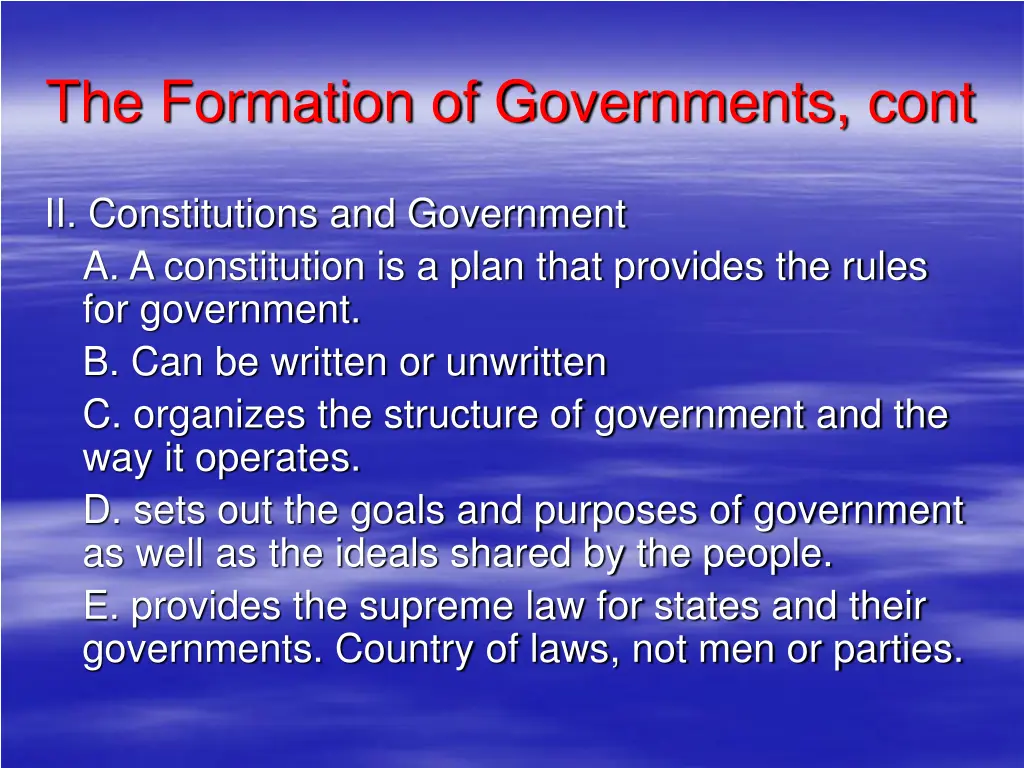 The Formation of Governments, cont

II. Constitutions and Government

A. A constitution is a plan that provides the rules for government.

B. Can be written or unwritten

C. organizes the structure of government and the way it operates.

D. sets out the goals and purposes of government as well as the ideals shared by the people.

E. provides the supreme law for states and their governments. Country of laws, not men or parties.